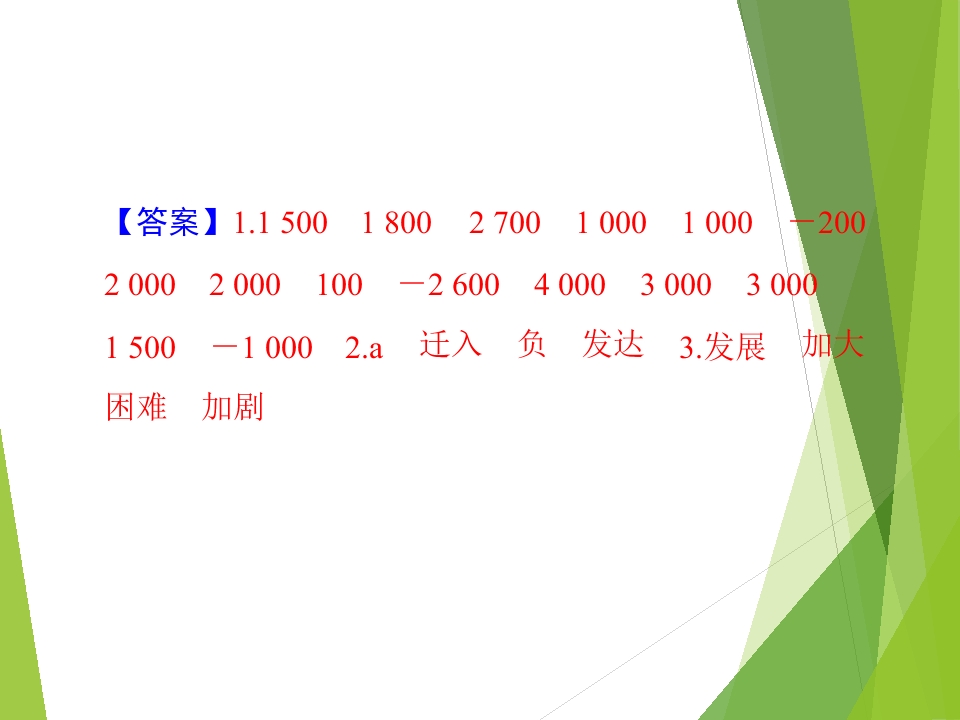 【答案】1.1 500 1 800 2 700 1 000 1 000 －200 2 000 2 000 100 －2 600 4 000 3 000 3 000 1 500 －1 000 2.a 迁入 负 发达 3.发展 加大 困难 加剧